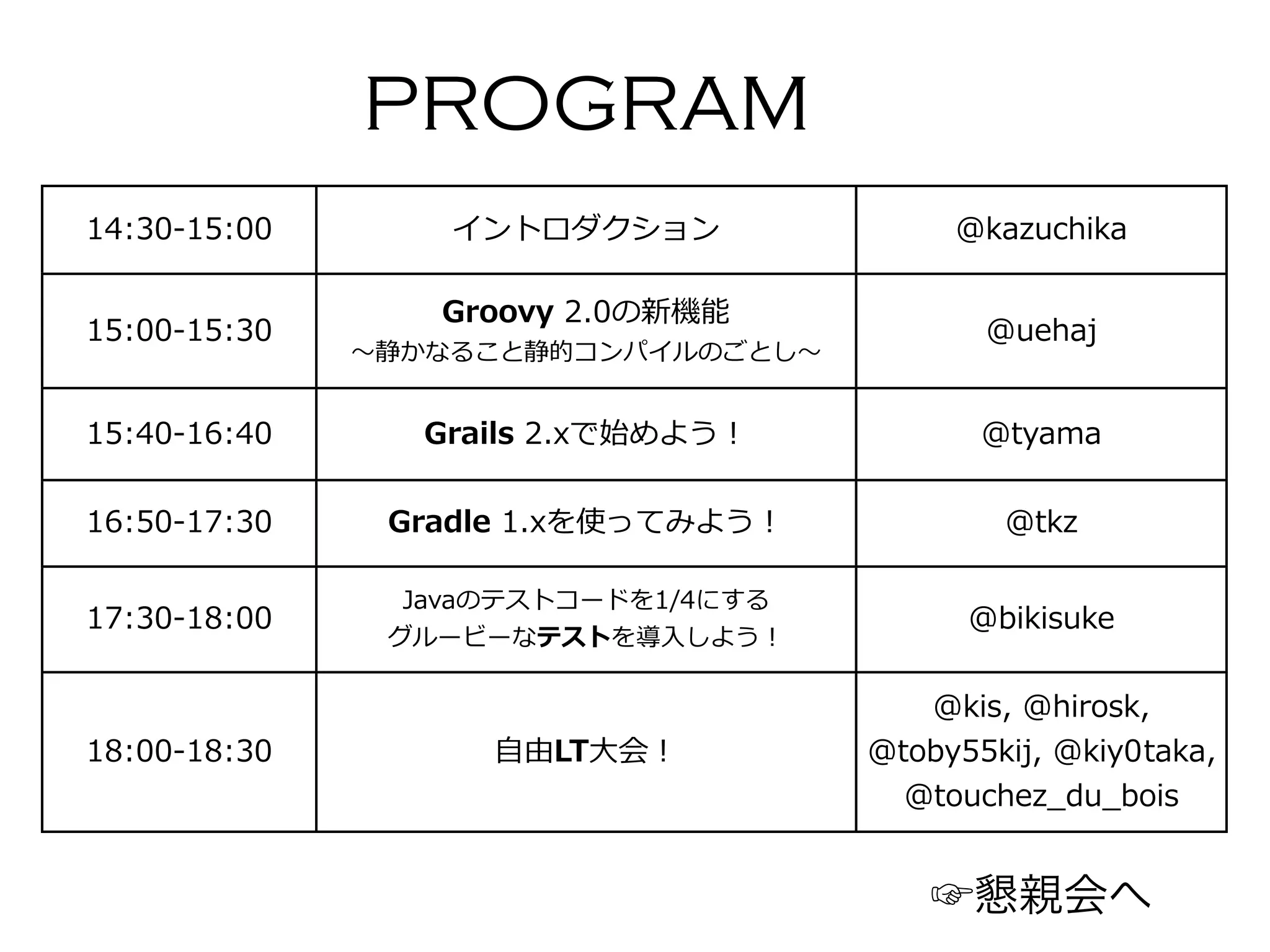 PROGRAM

| 14:30-15:00 | イントロダクション | @kazuchika |
|---|---|---|
| 15:00-15:30 | Groovy 2.0の新機能 ～静かなること静的コンパイルのごとし～ | @uehaj |
| 15:40-16:40 | Grails 2.xで始めよう！ | @tyama |
| 16:50-17:30 | Gradle 1.xを使ってみよう！ | @tkz |
| 17:30-18:00 | Javaのテストコードを1/4にする グルービーなテストを導入しよう！ | @bikisuke |
| 18:00-18:30 | 自由LT大会！ | @kis, @hirosk, @toby55kij, @kiy0taka, @touchez_du_bois |

☞懇親会へ